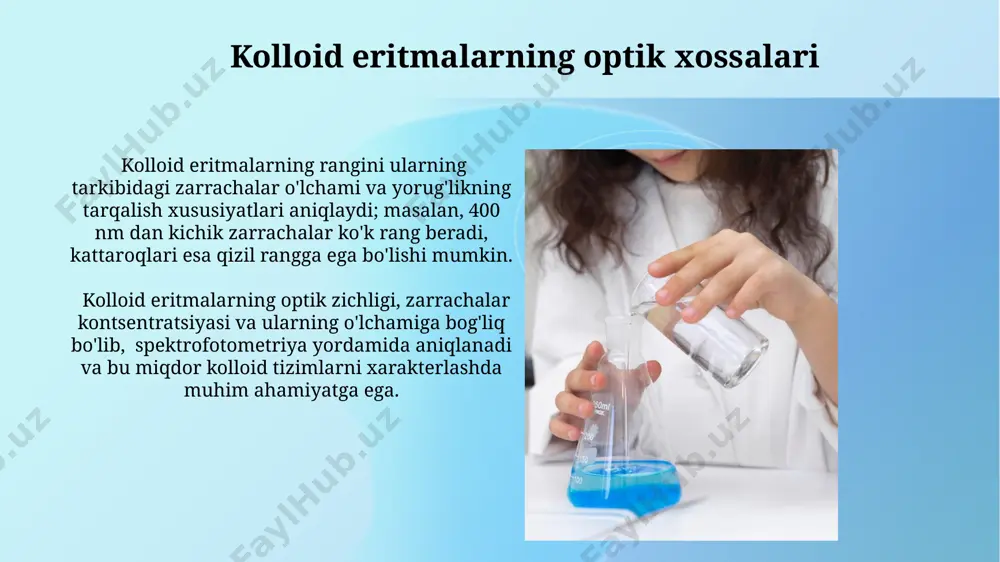 Kolloid eritmalarning optik xossalari

Kolloid eritmalarning rangini ularning tarkibidagi zarrachalar o'lchami va yorug'likning tarqalish xususiyatlari aniqlaydi; masalan, 400 nm dan kichik zarrachalar ko'k rang beradi, kattaroqlari esa qizil rangga ega bo'lishi mumkin.

Kolloid eritmalarning optik zichligi, zarrachalar kontsentratsiyasi va ularning o'lchamiga bog'liq bo'lib, spektrofotometriya yordamida aniqlanadi va bu miqdor kolloid tizimlarni xarakterlashda muhim ahamiyatga ega.

FaylHub.uz FaylHub.uz FaylHub.uz FaylHub.uz FaylHub.uz FaylHub.uz